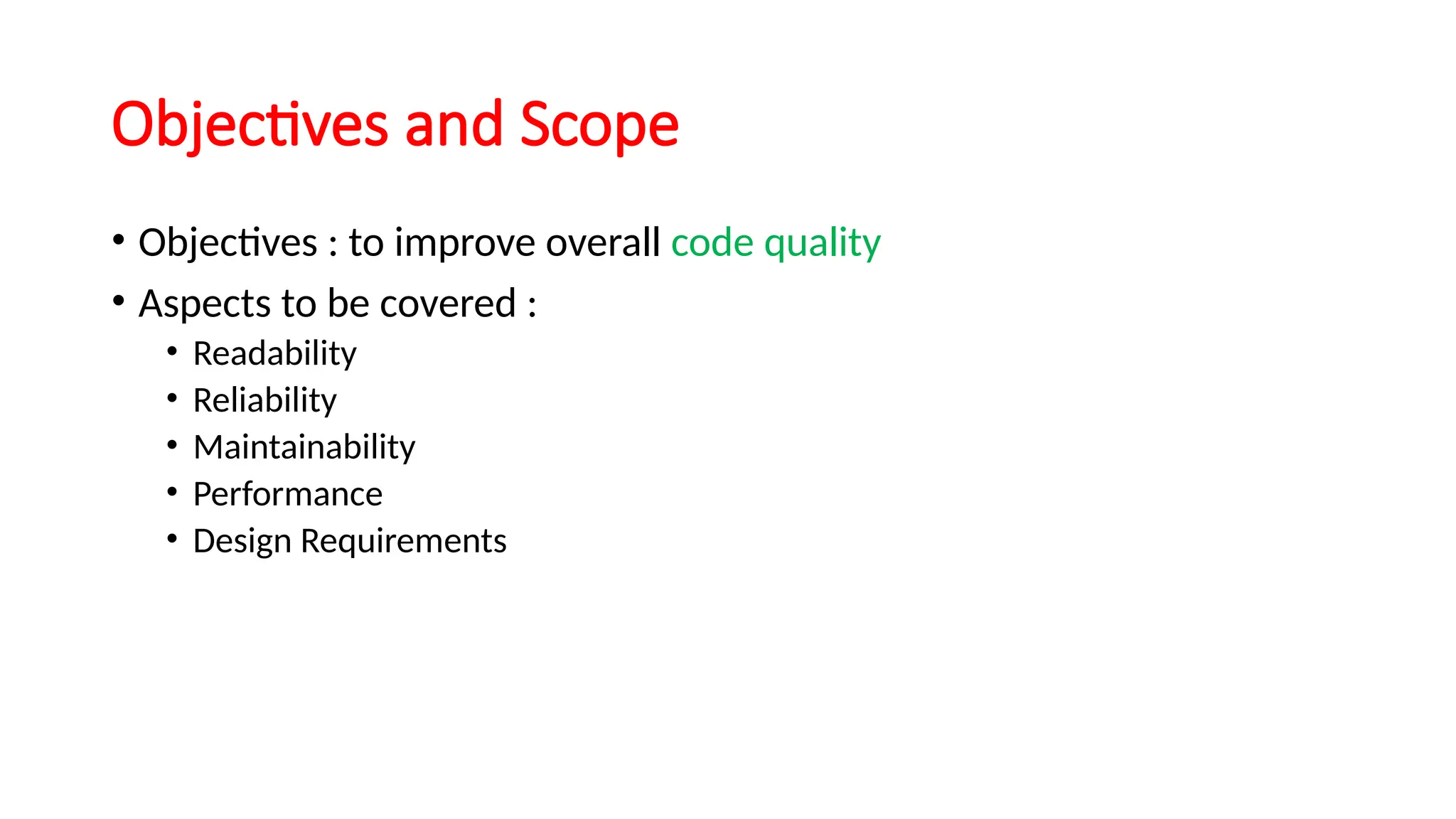 Objectives and Scope

• Objectives : to improve overall code quality
• Aspects to be covered :
  • Readability
  • Reliability
  • Maintainability
  • Performance
  • Design Requirements